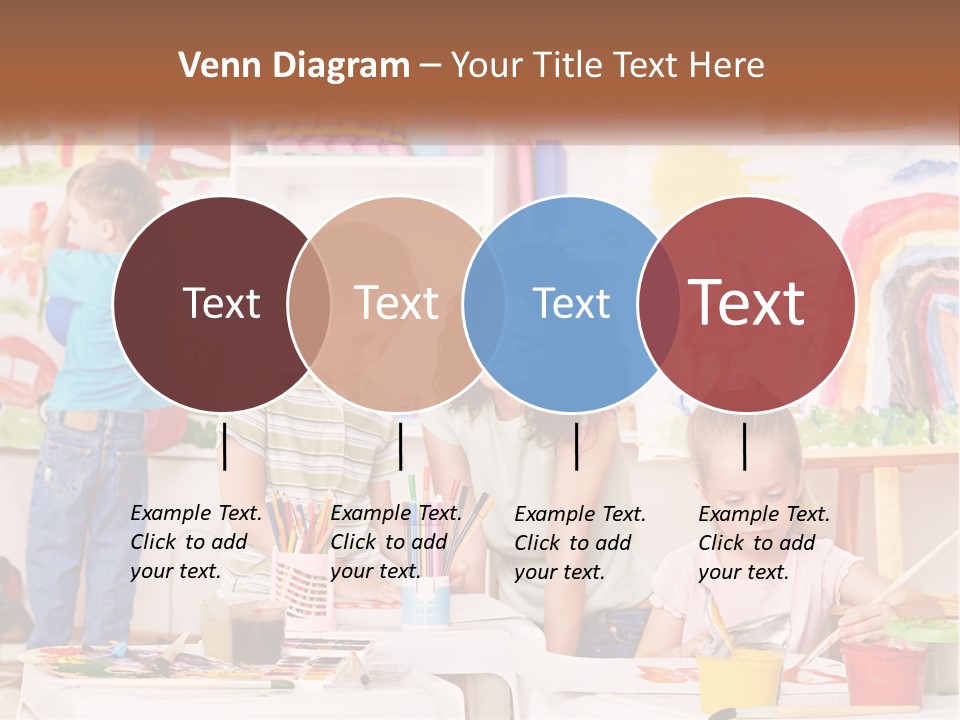 Venn Diagram – Your Title Text Here

Text

Text

Text

Text

Example Text. Click to add your text.

Example Text. Click to add your text.

Example Text. Click to add your text.

Example Text. Click to add your text.